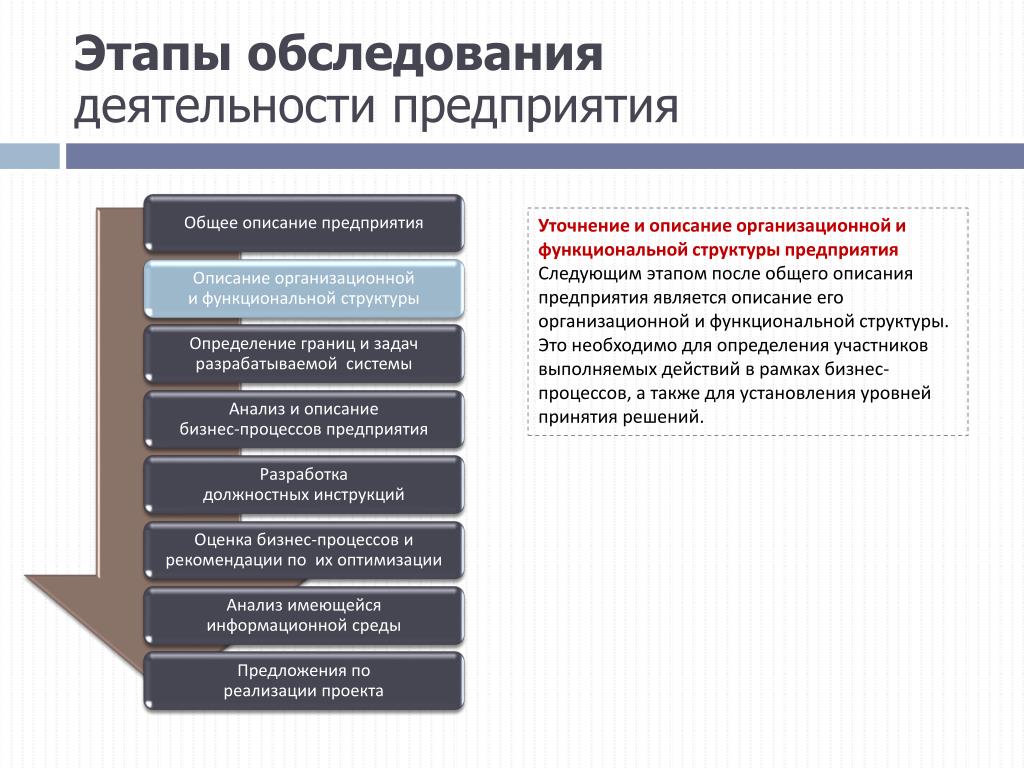 Этапы обследования
деятельности предприятия

Общее описание предприятия

Описание организационной и функциональной структуры

Определение границ и задач разрабатываемой системы

Анализ и описание бизнес-процессов предприятия

Разработка должностных инструкций

Оценка бизнес-процессов и рекомендации по их оптимизации

Анализ имеющейся информационной среды

Предложения по реализации проекта

Уточнение и описание организационной и функциональной структуры предприятия
Следующим этапом после общего описания предприятия является описание его организационной и функциональной структуры. Это необходимо для определения участников выполняемых действий в рамках бизнес-процессов, а также для установления уровней принятия решений.